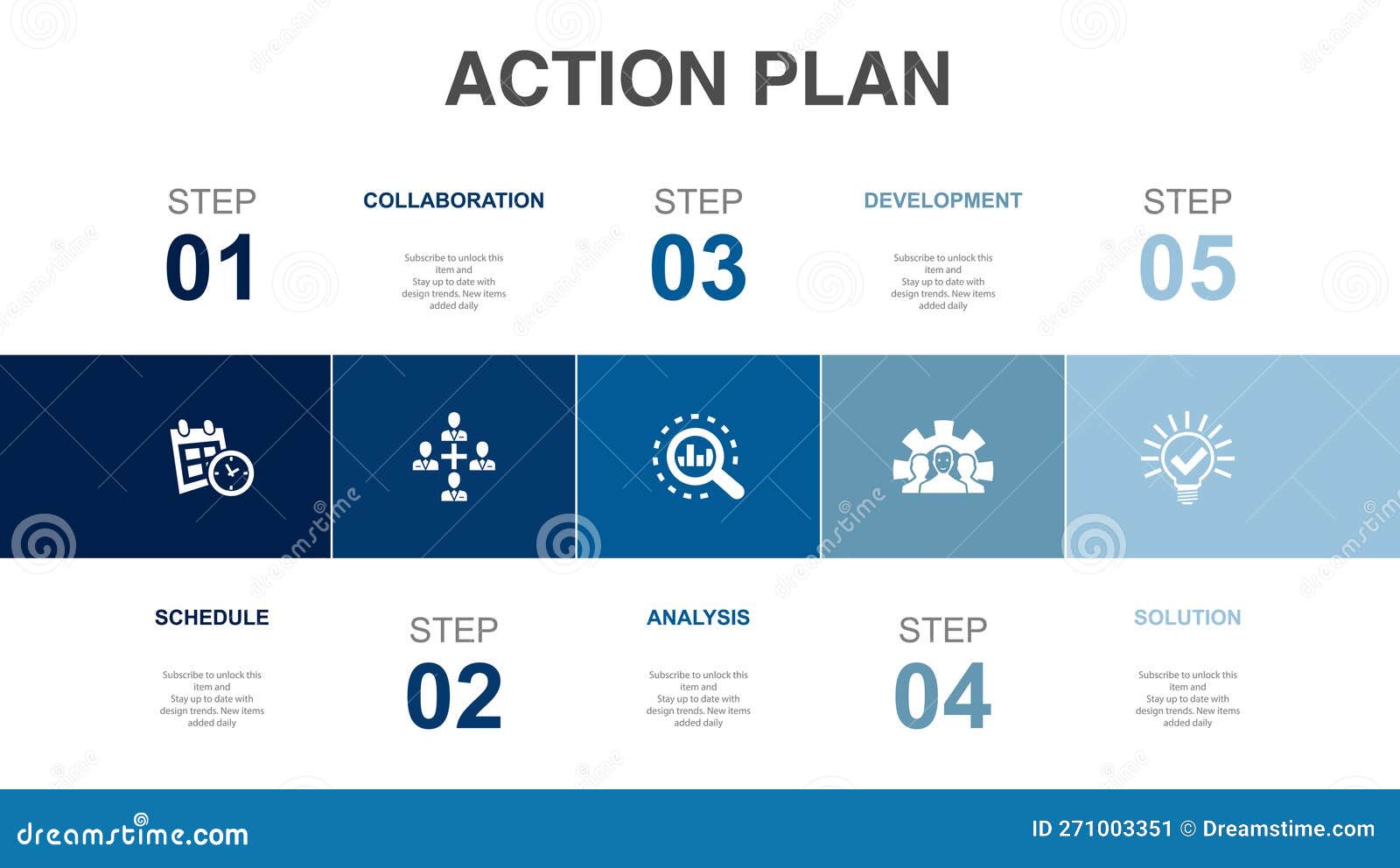 ACTION PLAN

STEP
01

COLLABORATION

Subscribe to unlock this item and Stay up to date with design trends. New items added daily

STEP
03

DEVELOPMENT

Subscribe to unlock this item and Stay up to date with design trends. New items added daily

STEP
05

SCHEDULE

Subscribe to unlock this item and Stay up to date with design trends. New items added daily

STEP
02

ANALYSIS

Subscribe to unlock this item and Stay up to date with design trends. New items added daily

STEP
04

SOLUTION

Subscribe to unlock this item and Stay up to date with design trends. New items added daily

dreamstime.com

ID 271003351 © Dreamstime.com